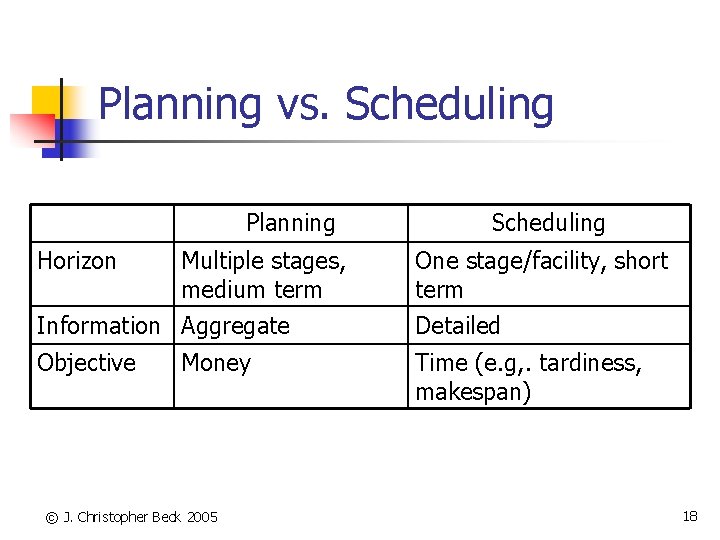 Planning vs. Scheduling

| | Planning | Scheduling |
|---|---|---|
| Horizon | Multiple stages, medium term | One stage/facility, short term |
| Information | Aggregate | Detailed |
| Objective | Money | Time (e.g,. tardiness, makespan) |

© J. Christopher Beck 2005

18